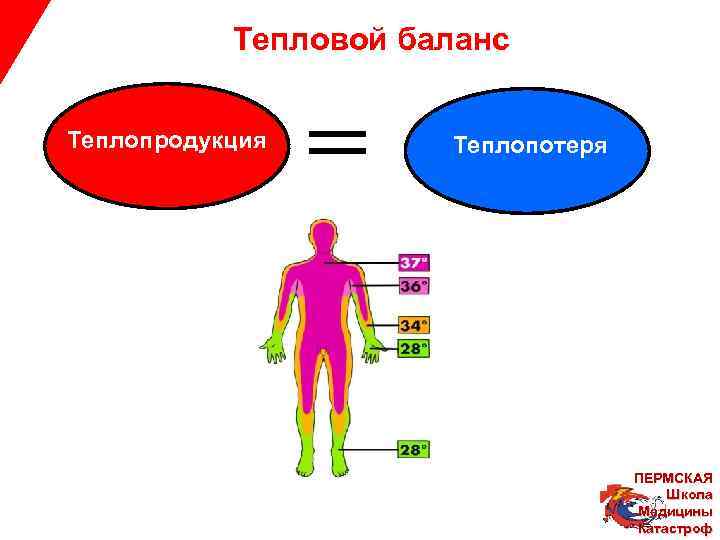 Тепловой баланс

Теплопродукция

=

Теплопотеря

37°

36°

34°

28°

28°

ПЕРМСКАЯ
Школа
Медицины
Катастроф